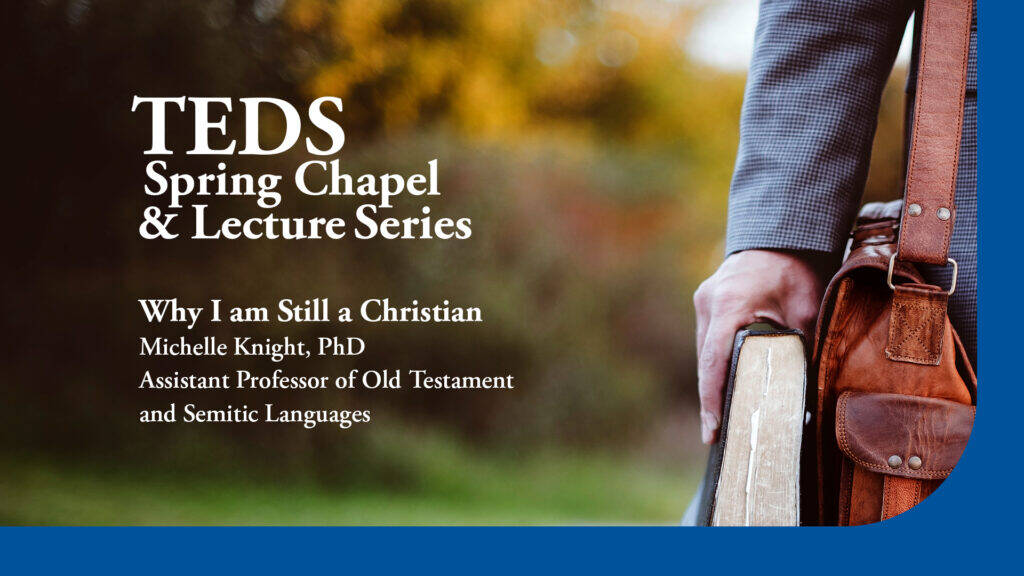 TEDS
Spring Chapel
& Lecture Series

Why I am Still a Christian
Michelle Knight, PhD
Assistant Professor of Old Testament and Semitic Languages